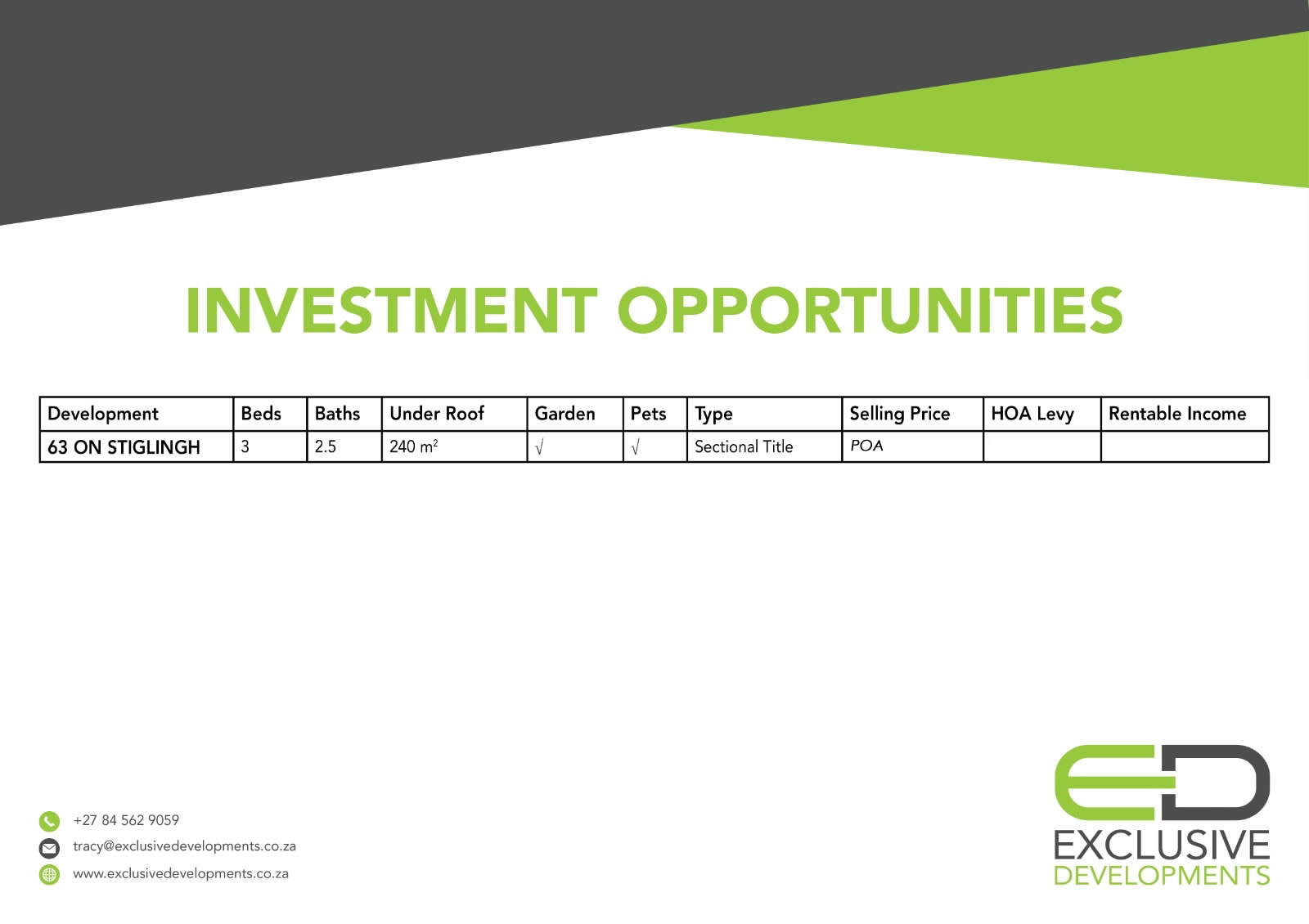 INVESTMENT OPPORTUNITIES

| Development | Beds | Baths | Under Roof | Garden | Pets | Type | Selling Price | HOA Levy | Rentable Income |
|---|---|---|---|---|---|---|---|---|---|
| 63 ON STIGLINGH | 3 | 2.5 | 240 $m^2$ | √ | √ | Sectional Title | POA | | |

+27 84 562 9059
tracy@exclusivedevelopments.co.za
www.exclusivedevelopments.co.za

ED
EXCLUSIVE
DEVELOPMENTS